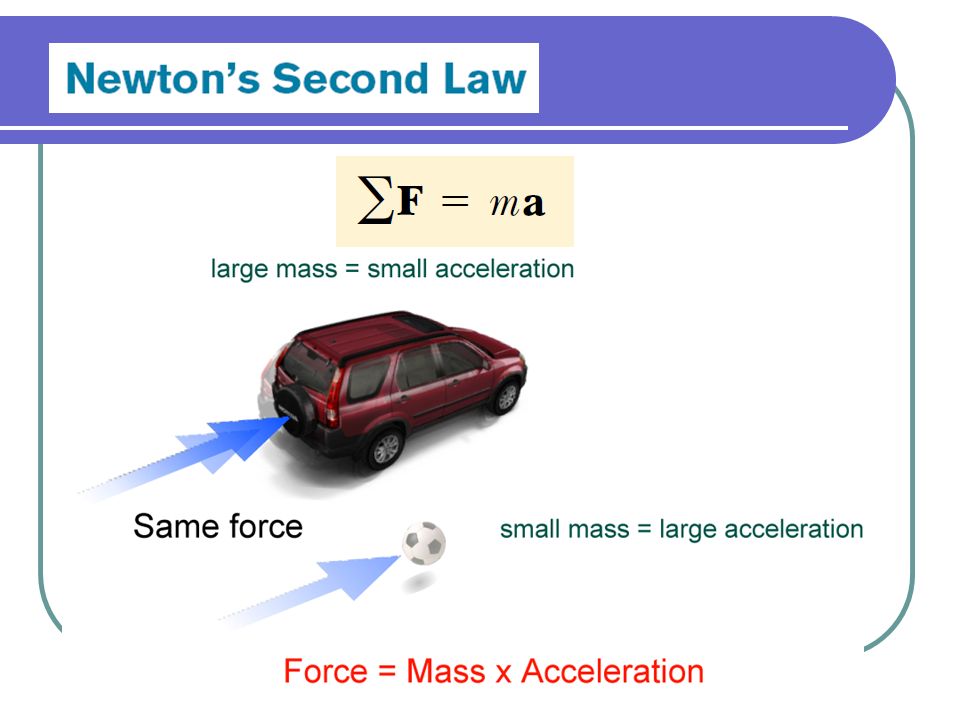 Newton's Second Law

$\sum \mathbf{F} = m\mathbf{a}$

large mass = small acceleration

Same force

small mass = large acceleration

Force = Mass x Acceleration